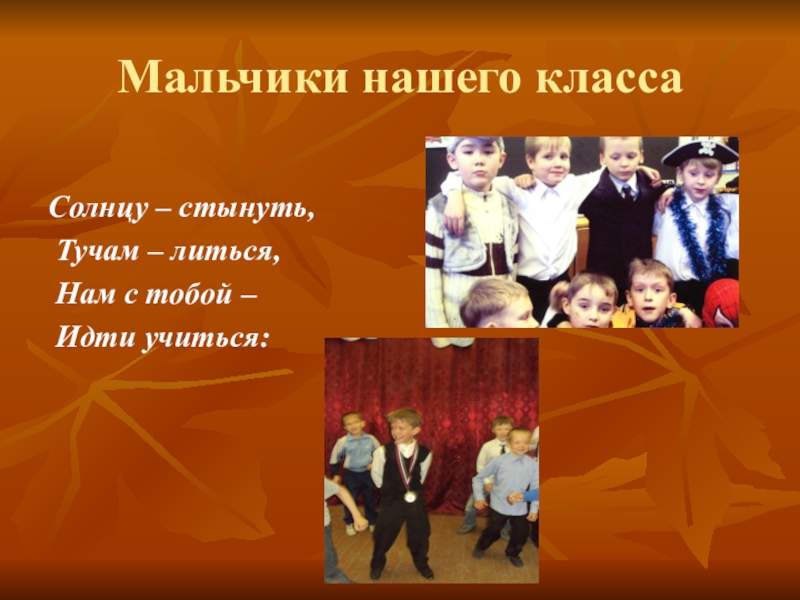 Мальчики нашего класса

Солнцу – стынуть,
Тучам – литься,
Нам с тобой –
Идти учиться: